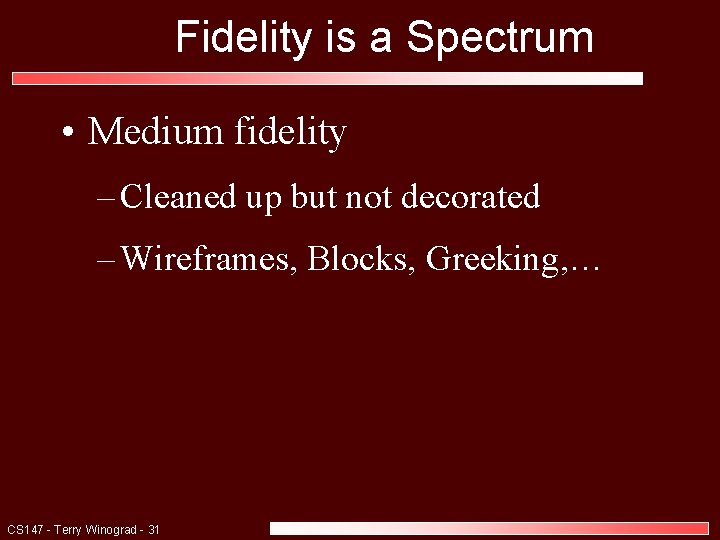 Fidelity is a Spectrum

• Medium fidelity

– Cleaned up but not decorated

– Wireframes, Blocks, Greeking,…

CS147 - Terry Winograd - 31